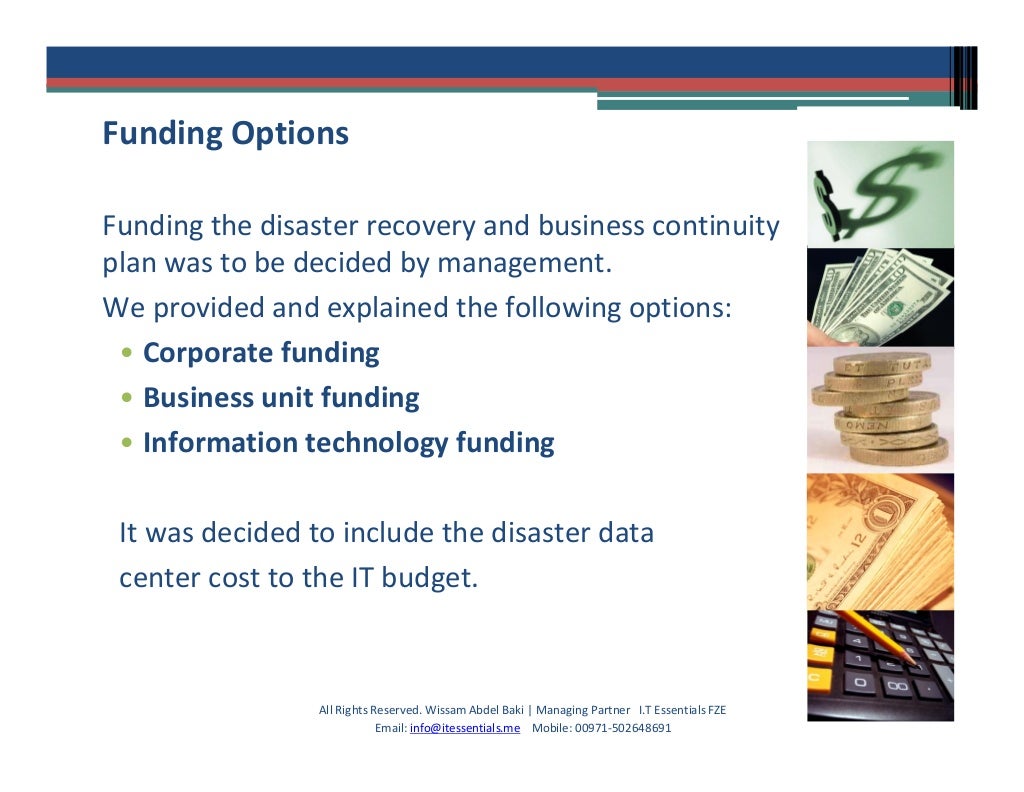 Funding Options

Funding the disaster recovery and business continuity plan was to be decided by management.
We provided and explained the following options:
• Corporate funding
• Business unit funding
• Information technology funding

It was decided to include the disaster data center cost to the IT budget.

All Rights Reserved. Wissam Abdel Baki | Managing Partner I.T Essentials FZE
Email: info@itessentials.me Mobile: 00971-502648691